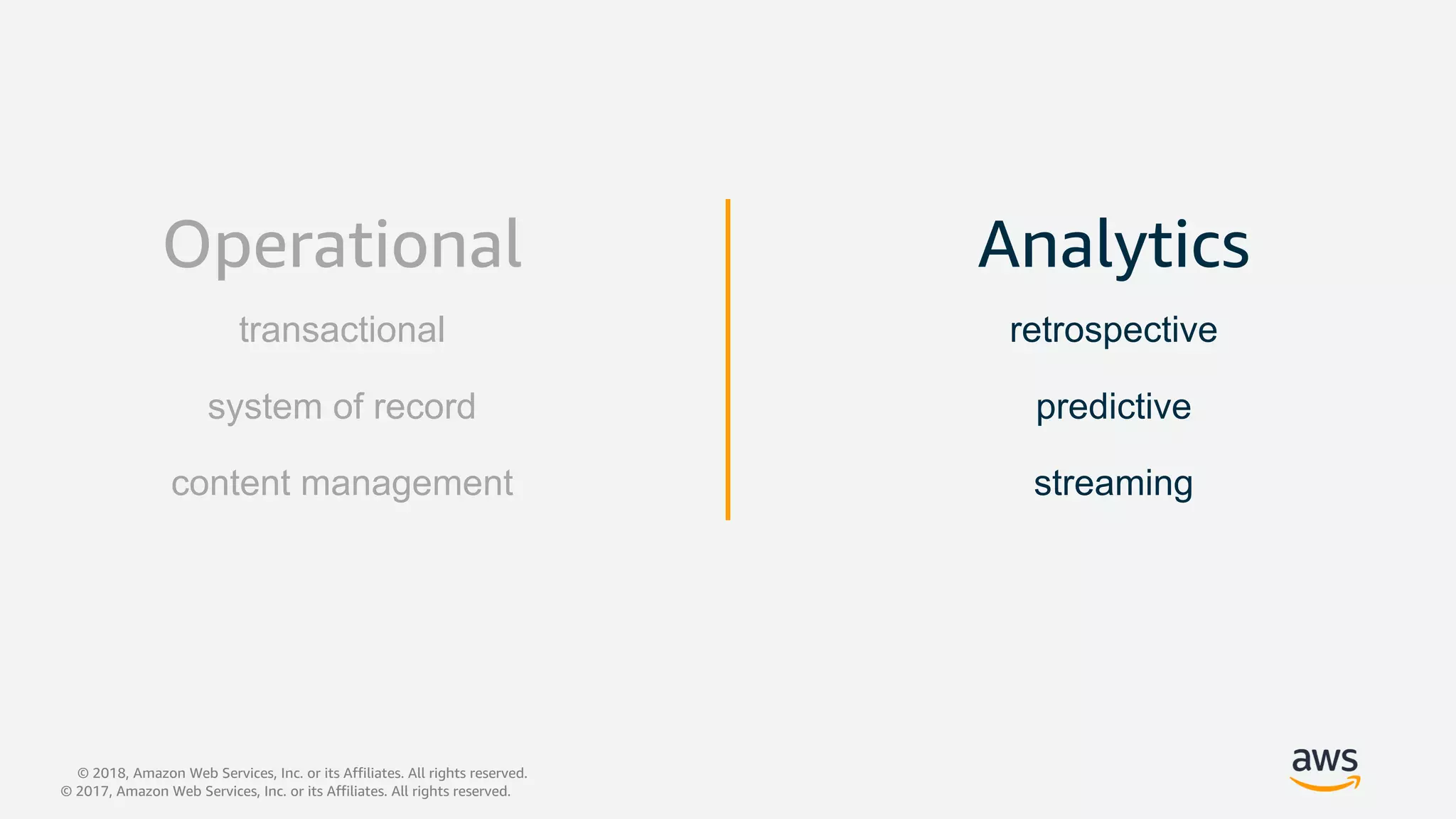 Operational

transactional

system of record

content management

Analytics

retrospective

predictive

streaming

© 2018, Amazon Web Services, Inc. or its Affiliates. All rights reserved.
© 2017, Amazon Web Services, Inc. or its Affiliates. All rights reserved.

aws